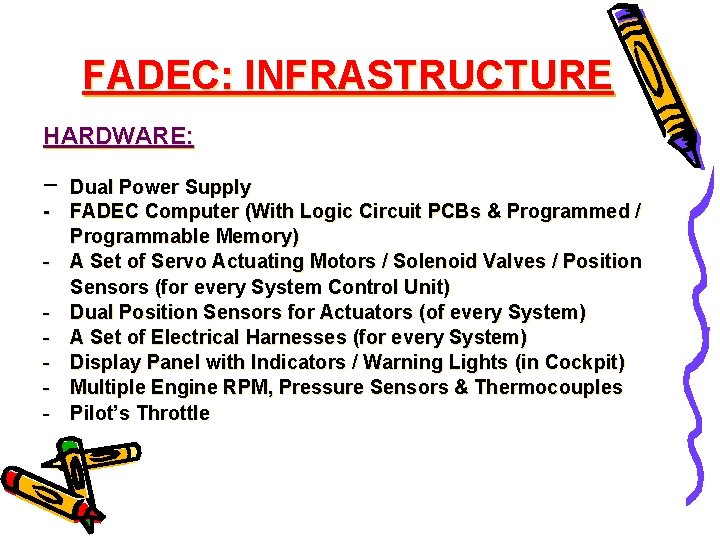 FADEC: INFRASTRUCTURE

HARDWARE:

– Dual Power Supply
- FADEC Computer (With Logic Circuit PCBs & Programmed / Programmable Memory)
- A Set of Servo Actuating Motors / Solenoid Valves / Position Sensors (for every System Control Unit)
- Dual Position Sensors for Actuators (of every System)
- A Set of Electrical Harnesses (for every System)
- Display Panel with Indicators / Warning Lights (in Cockpit)
- Multiple Engine RPM, Pressure Sensors & Thermocouples
- Pilot's Throttle